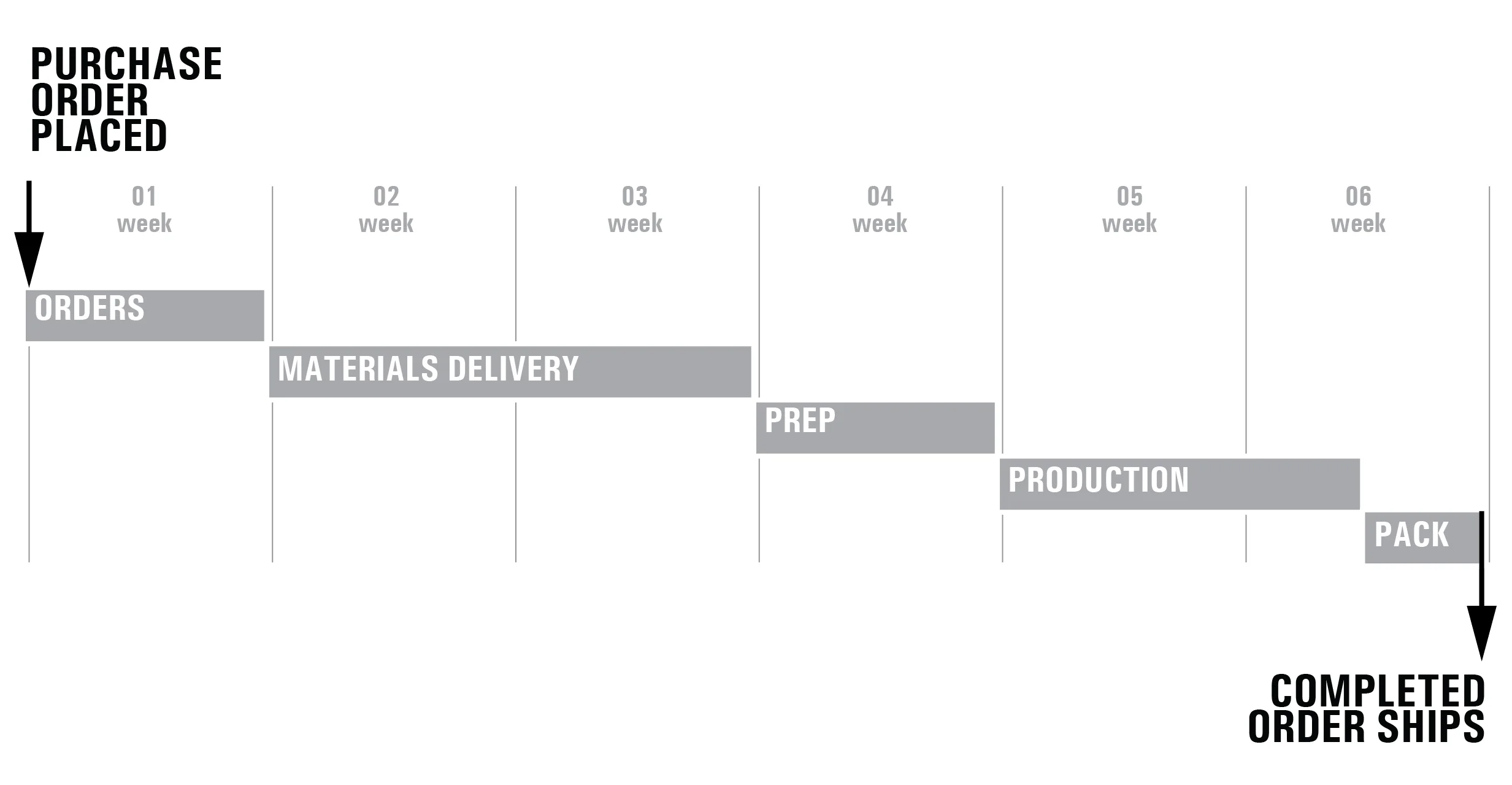 PURCHASE ORDER PLACED

01 week
02 week
03 week
04 week
05 week
06 week

ORDERS
MATERIALS DELIVERY
PREP
PRODUCTION
PACK

COMPLETED ORDER SHIPS